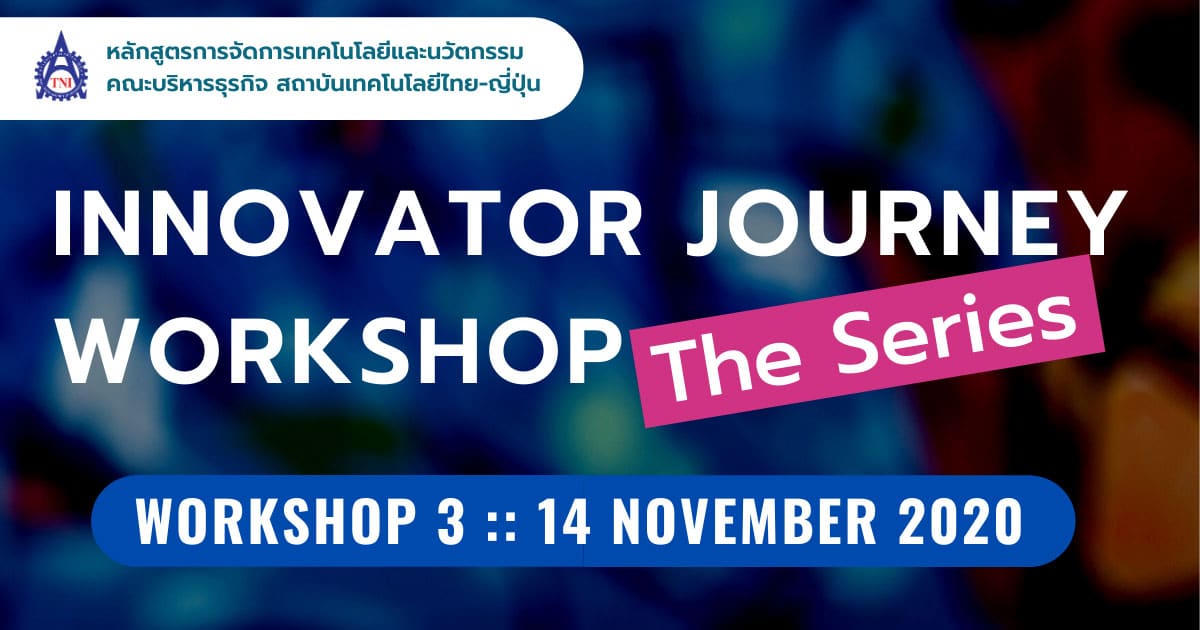 TNI

หลักสูตรการจัดการเทคโนโลยีและนวัตกรรม
คณะบริหารธุรกิจ สถาบันเทคโนโลยีไทย-ญี่ปุ่น

INNOVATOR JOURNEY WORKSHOP The Series

WORKSHOP 3 :: 14 NOVEMBER 2020